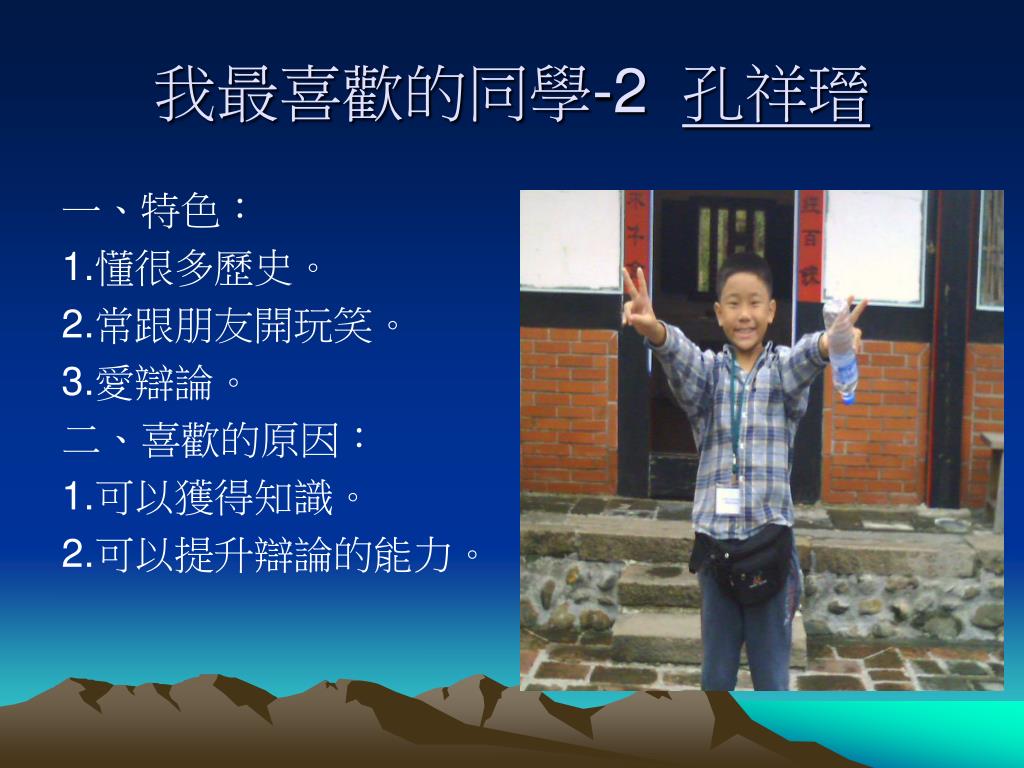 我最喜歡的同學-2 孔祥瑨

一、特色：
1.懂很多歷史。
2.常跟朋友開玩笑。
3.愛辯論。
二、喜歡的原因：
1.可以獲得知識。
2.可以提升辯論的能力。